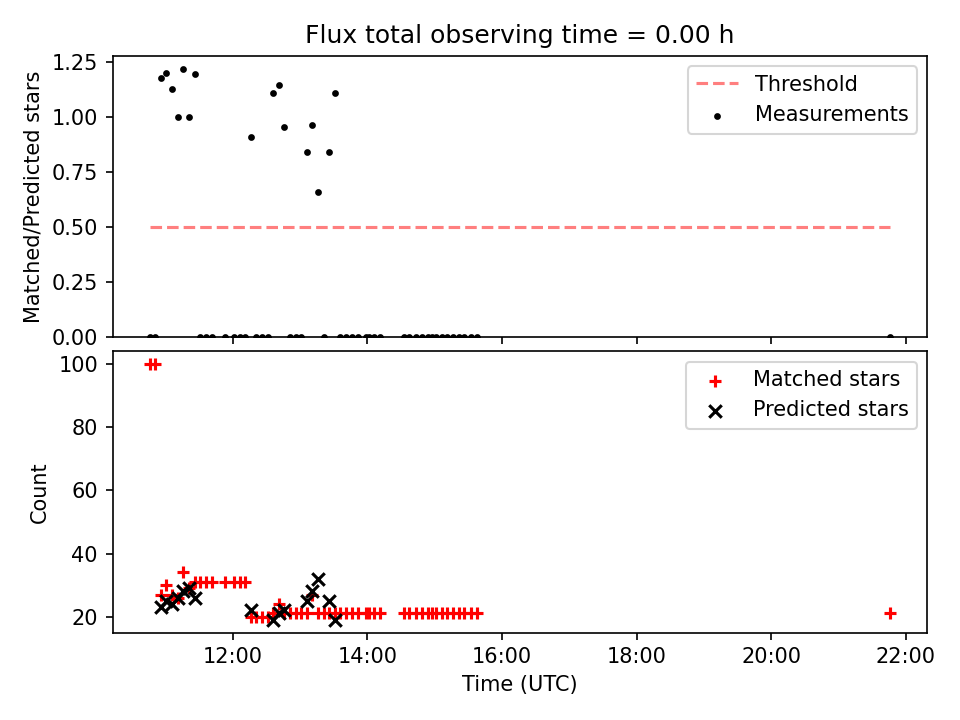 Flux total observing time = 0.00 h

Matched/Predicted stars

1.25
1.00
0.75
0.50
0.25
0.00

Threshold
Measurements

Count

100
80
60
40
20

Matched stars
Predicted stars

12:00
14:00
16:00
18:00
20:00
22:00

Time (UTC)